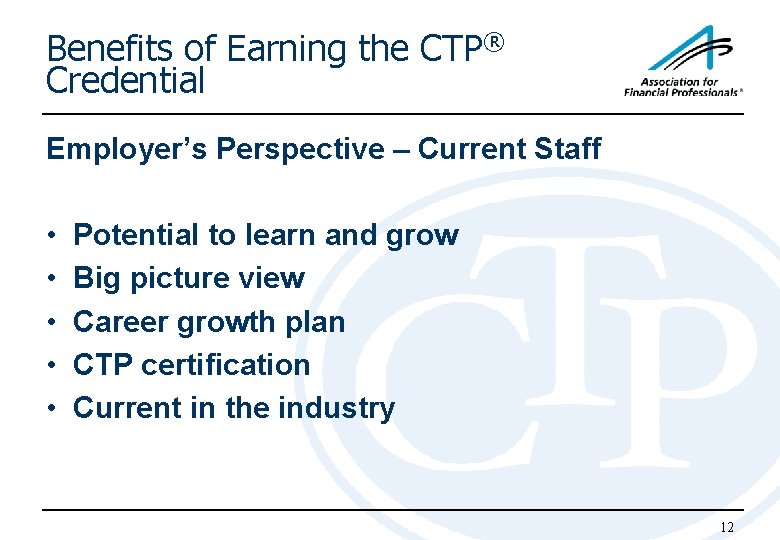 Benefits of Earning the CTP® Credential

Association for Financial Professionals®

Employer's Perspective – Current Staff

• Potential to learn and grow
• Big picture view
• Career growth plan
• CTP certification
• Current in the industry

CTP

12